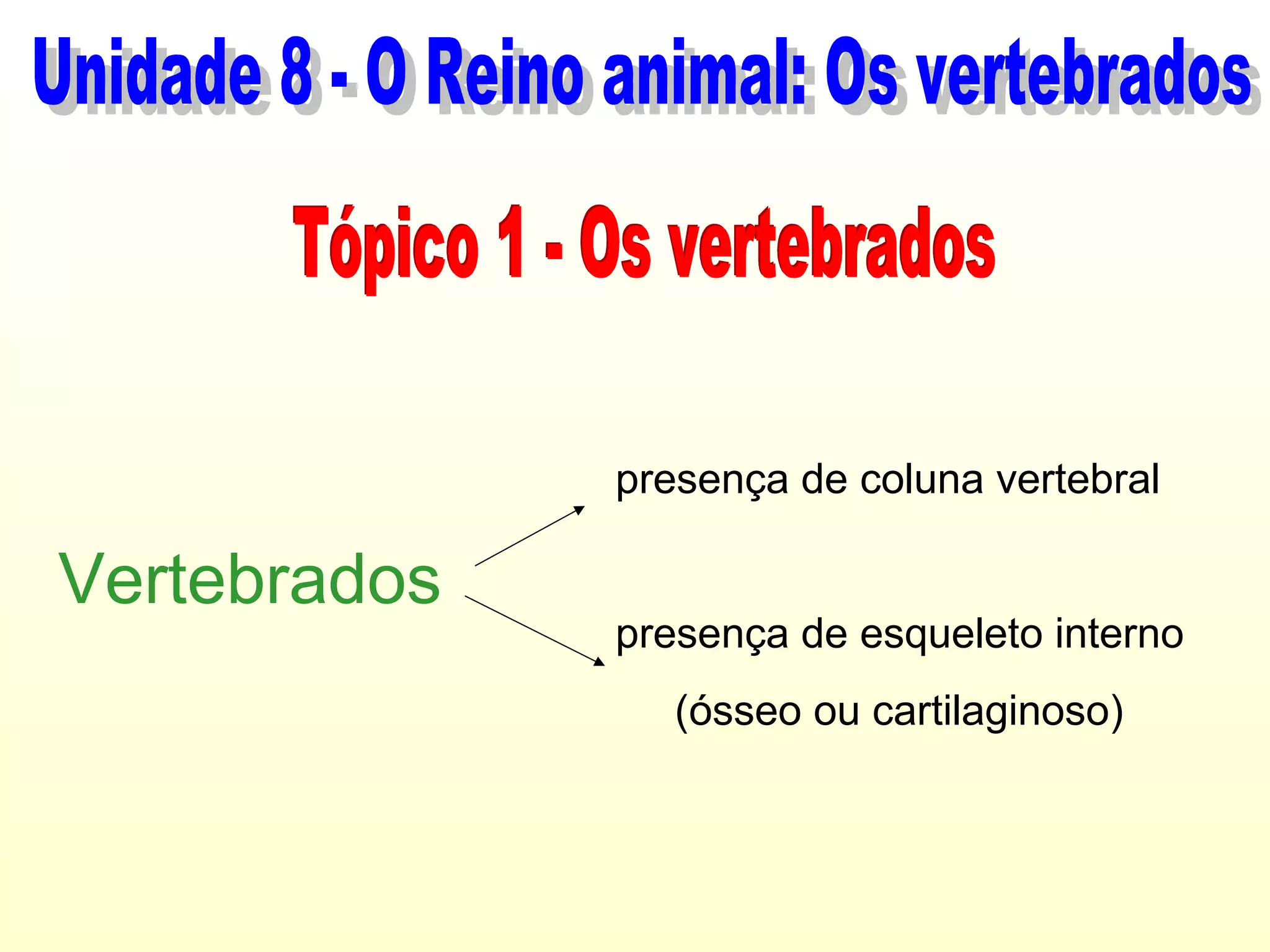 Unidade 8 - O Reino animal: Os vertebrados

Tópico 1 - Os vertebrados

Vertebrados

presença de coluna vertebral

presença de esqueleto interno (ósseo ou cartilaginoso)